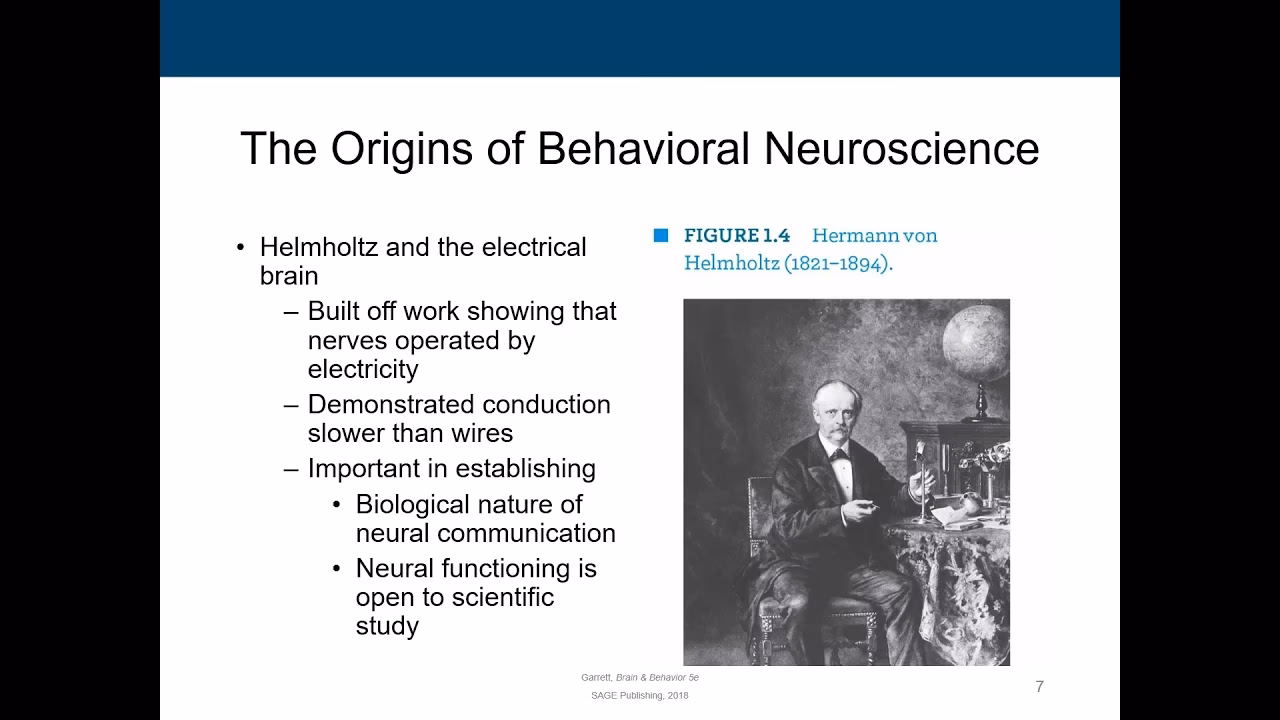 The Origins of Behavioral Neuroscience

• Helmholtz and the electrical brain
– Built off work showing that nerves operated by electricity
– Demonstrated conduction slower than wires
– Important in establishing
• Biological nature of neural communication
• Neural functioning is open to scientific study

FIGURE 1.4 Hermann von Helmholtz (1821–1894).

Garrett, Brain & Behavior 5e
SAGE Publishing, 2018

7